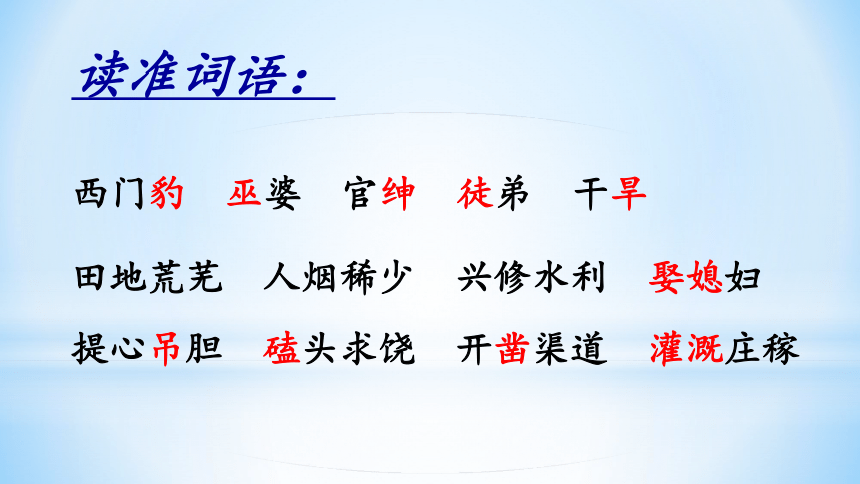 读准词语：

西门豹　巫婆　官绅　徒弟　干旱

田地荒芜　人烟稀少　兴修水利　娶媳妇

提心吊胆　磕头求饶　开凿渠道　灌溉庄稼